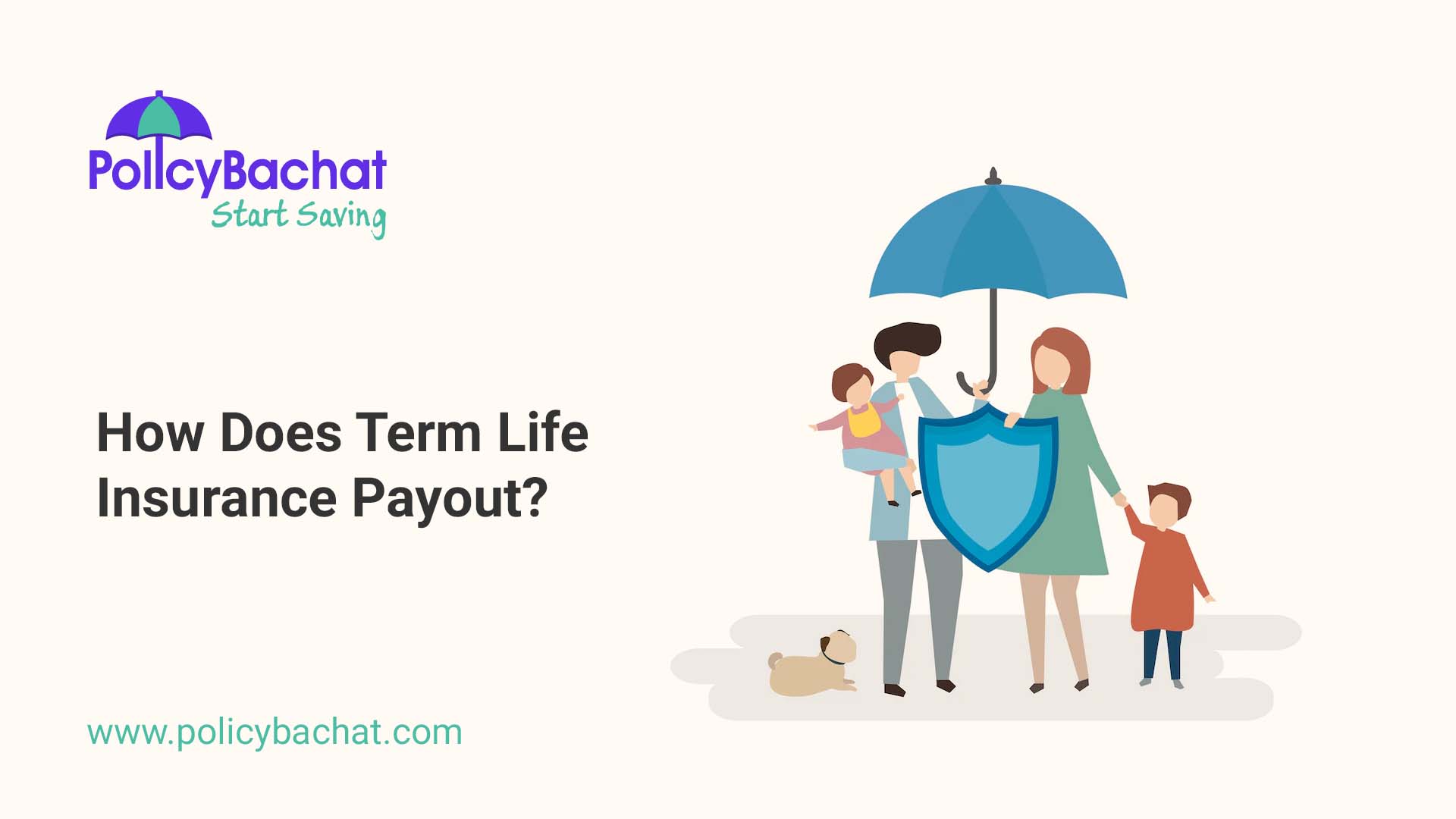 PolicyBachat
Start Saving

How Does Term Life Insurance Payout?

www.policybachat.com